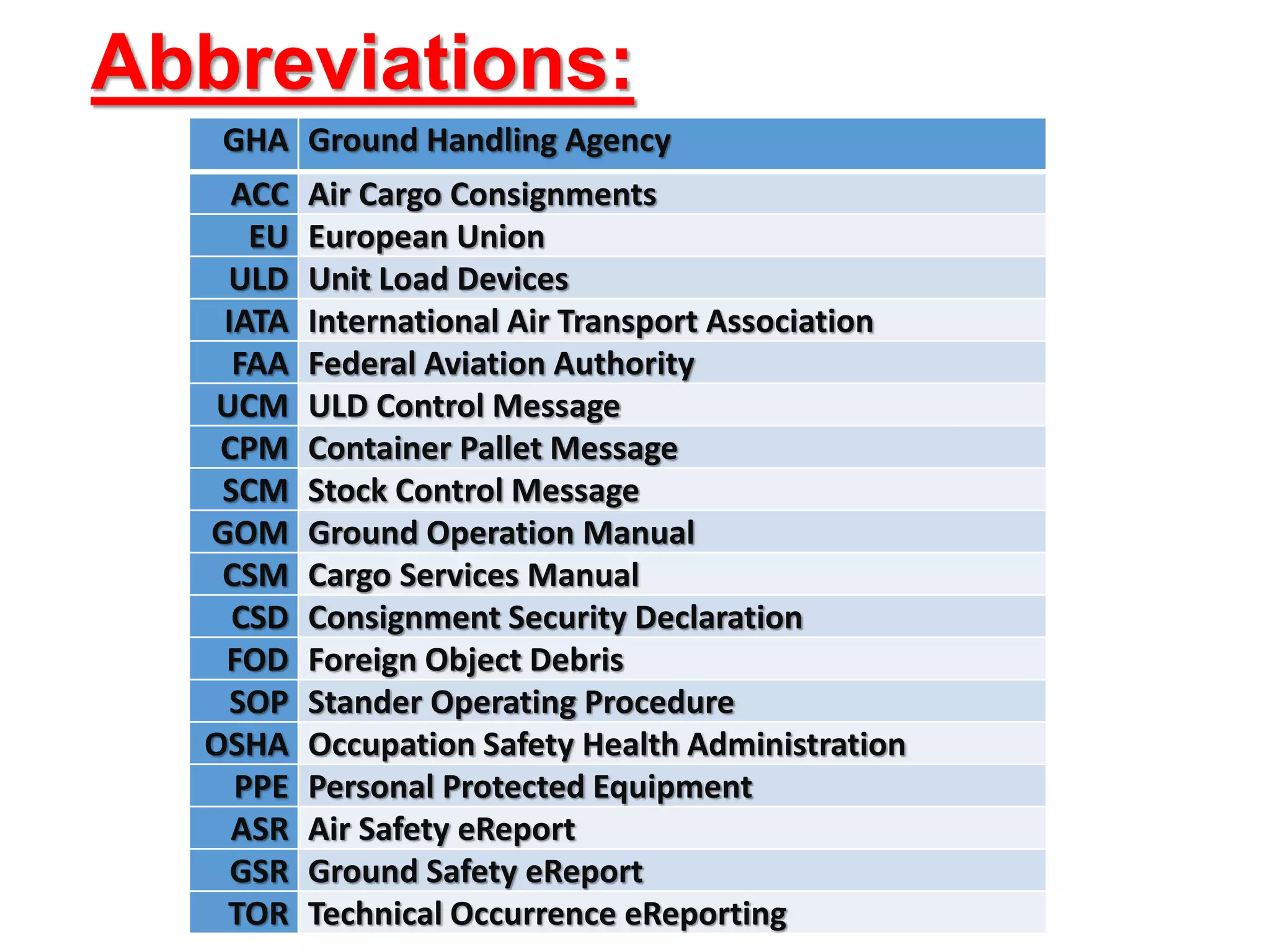 Abbreviations:

| GHA | Ground Handling Agency |
|---|---|
| ACC | Air Cargo Consignments |
| EU | European Union |
| ULD | Unit Load Devices |
| IATA | International Air Transport Association |
| FAA | Federal Aviation Authority |
| UCM | ULD Control Message |
| CPM | Container Pallet Message |
| SCM | Stock Control Message |
| GOM | Ground Operation Manual |
| CSM | Cargo Services Manual |
| CSD | Consignment Security Declaration |
| FOD | Foreign Object Debris |
| SOP | Stander Operating Procedure |
| OSHA | Occupation Safety Health Administration |
| PPE | Personal Protected Equipment |
| ASR | Air Safety eReport |
| GSR | Ground Safety eReport |
| TOR | Technical Occurrence eReporting |